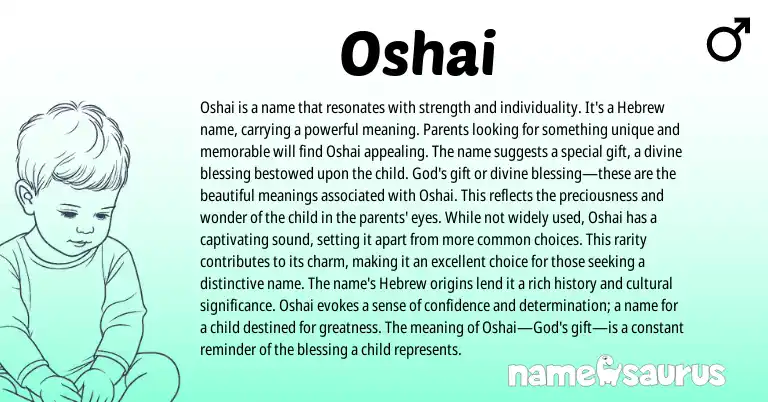 Oshai

♂

Oshai is a name that resonates with strength and individuality. It's a Hebrew name, carrying a powerful meaning. Parents looking for something unique and memorable will find Oshai appealing. The name suggests a special gift, a divine blessing bestowed upon the child. God's gift or divine blessing—these are the beautiful meanings associated with Oshai. This reflects the preciousness and wonder of the child in the parents' eyes. While not widely used, Oshai has a captivating sound, setting it apart from more common choices. This rarity contributes to its charm, making it an excellent choice for those seeking a distinctive name. The name's Hebrew origins lend it a rich history and cultural significance. Oshai evokes a sense of confidence and determination; a name for a child destined for greatness. The meaning of Oshai—God's gift—is a constant reminder of the blessing a child represents.

namesaurus